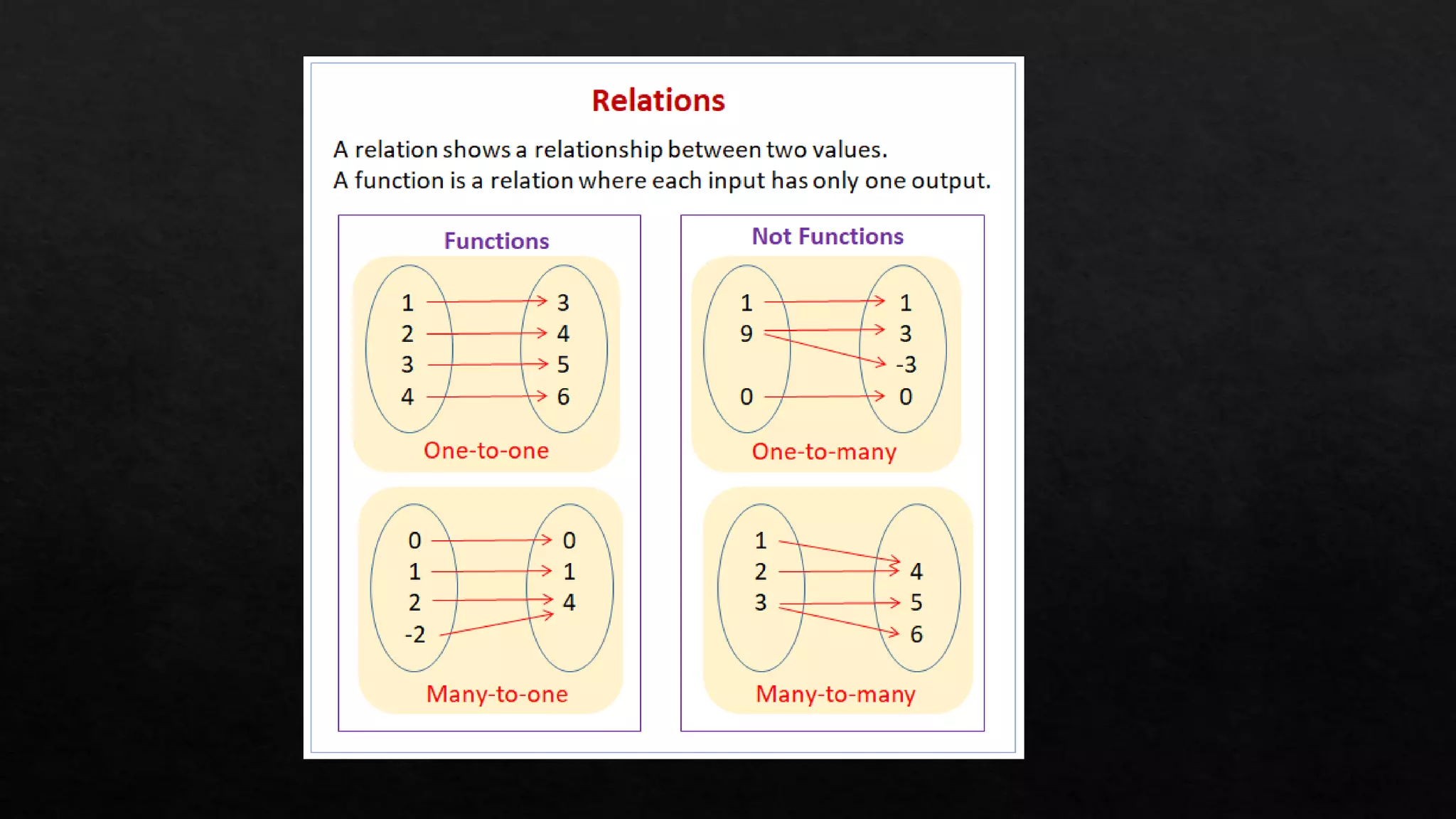 Relations

A relation shows a relationship between two values.
A function is a relation where each input has only one output.

Functions

1
2
3
4

3
4
5
6

One-to-one

0
1
2
-2

0
1
4

Many-to-one

Not Functions

1
9
0

1
3
-3
0

One-to-many

1
2
3

4
5
6

Many-to-many